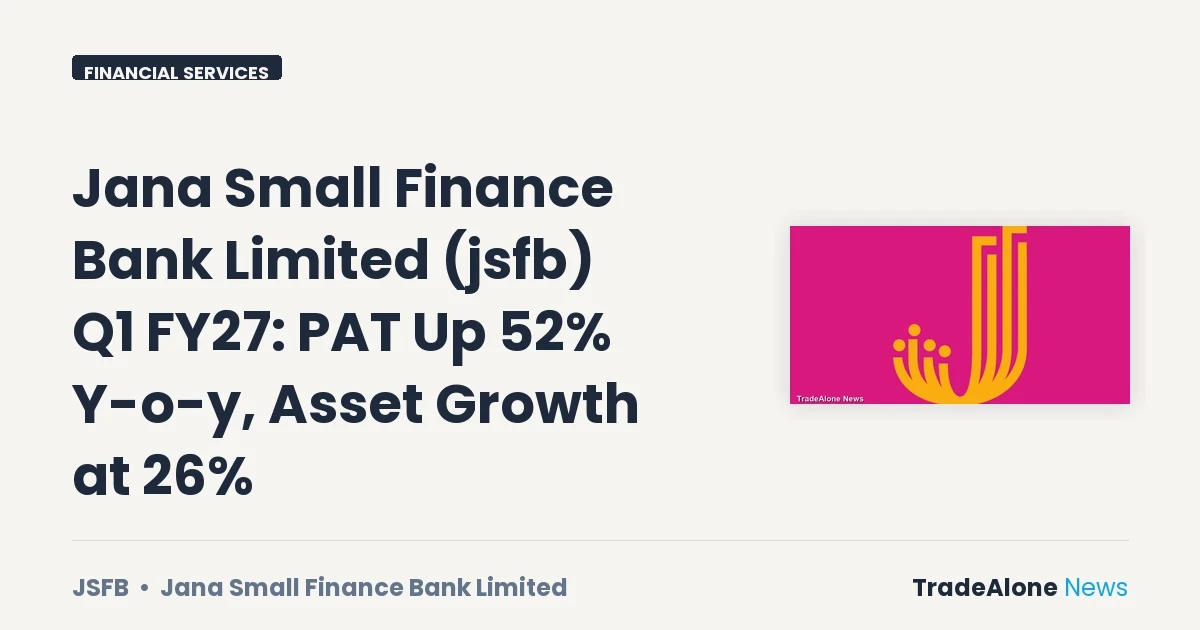 FINANCIAL SERVICES

Jana Small Finance Bank Limited (jsfb) Q1 FY27: PAT Up 52% Y-o-y, Asset Growth at 26%

TradeAlone News

JSFB • Jana Small Finance Bank Limited

TradeAlone News